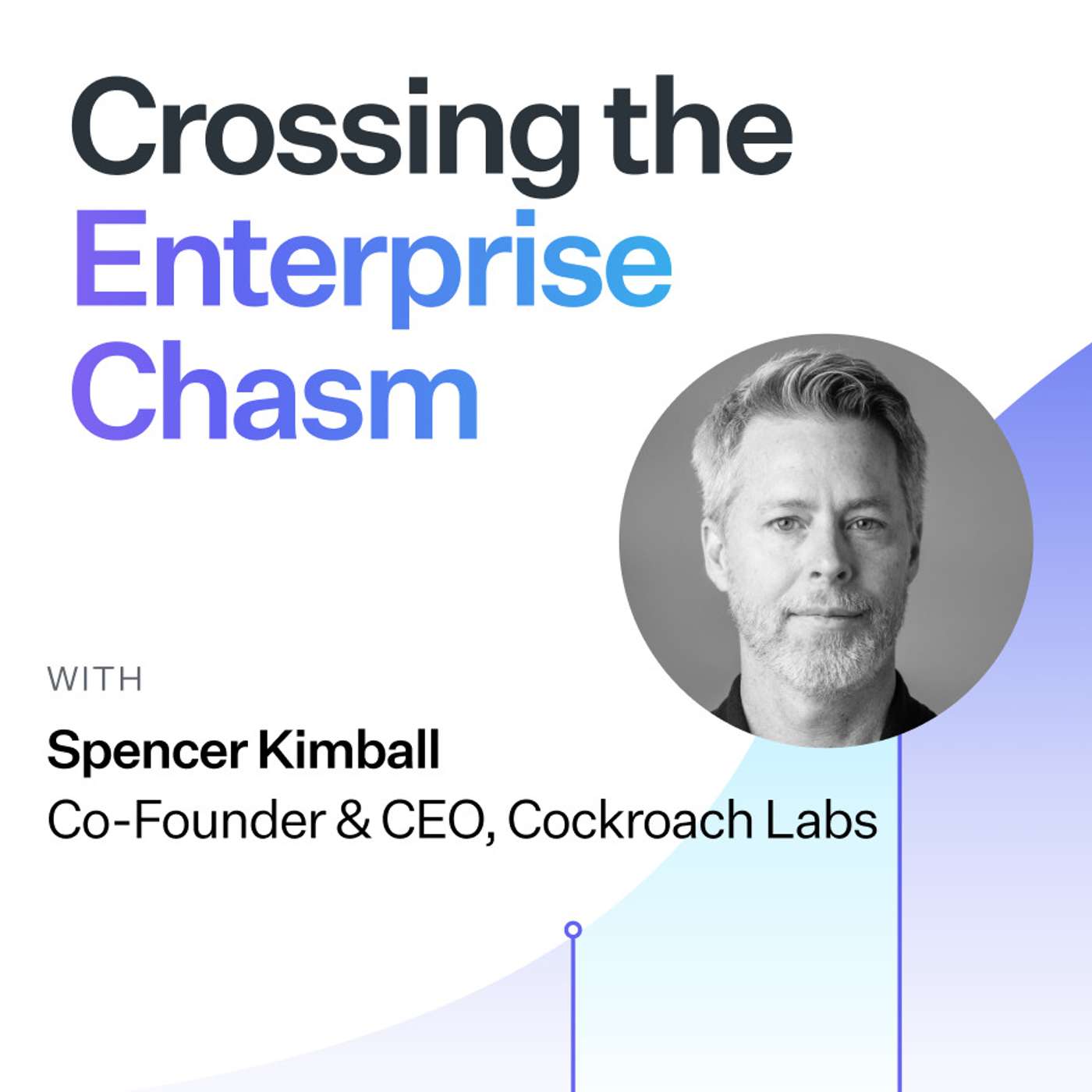 Crossing the Enterprise Chasm

WITH

Spencer Kimball
Co-Founder & CEO, Cockroach Labs